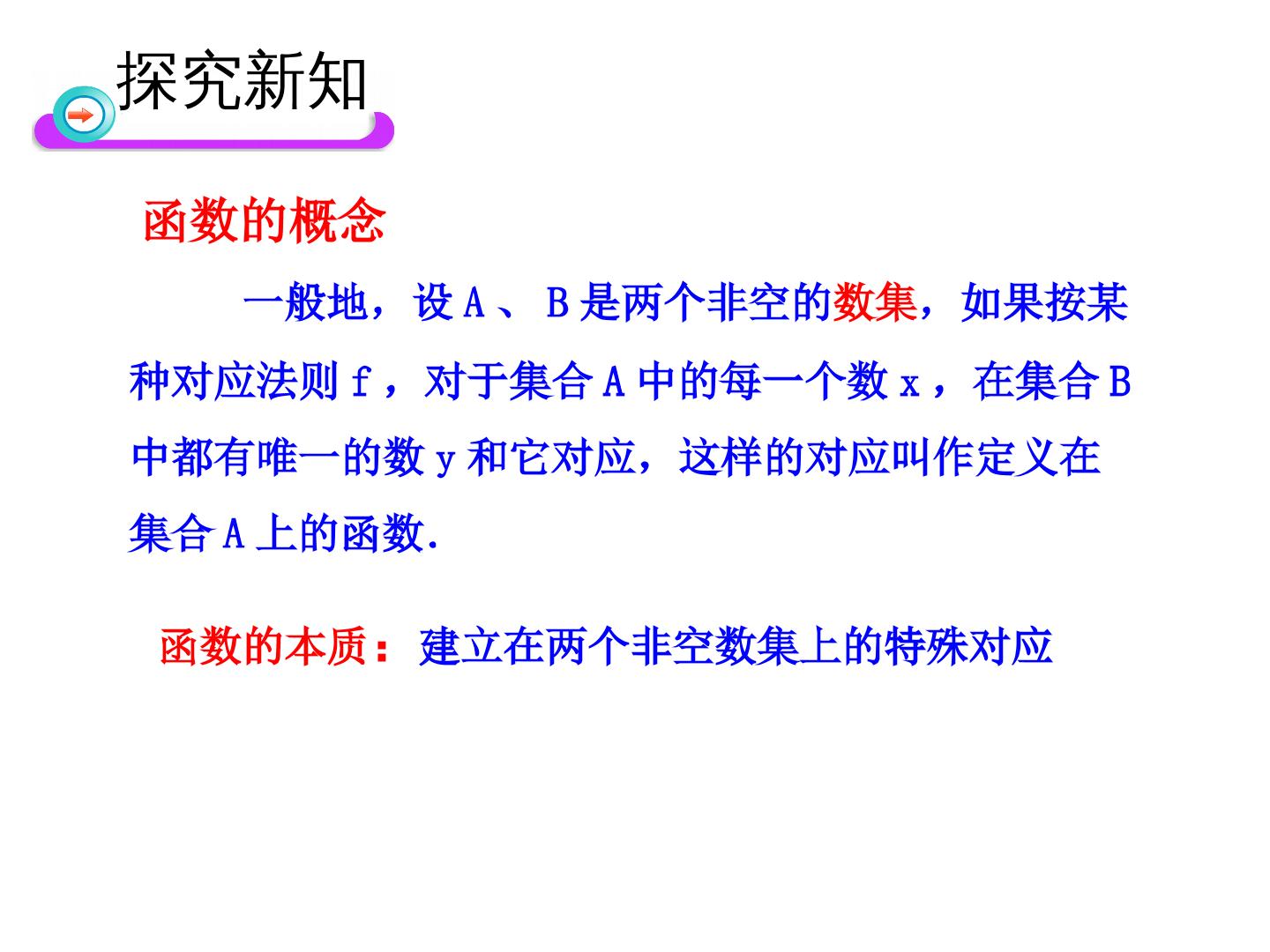 探究新知

函数的概念

一般地，设A、B是两个非空的数集，如果按某种对应法则f，对于集合A中的每一个数x，在集合B中都有唯一的数y和它对应，这样的对应叫作定义在集合A上的函数.

函数的本质：建立在两个非空数集上的特殊对应